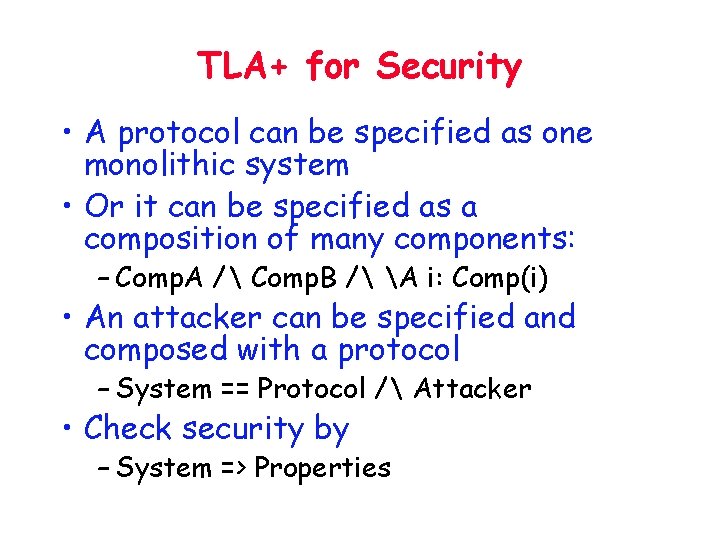 TLA+ for Security

• A protocol can be specified as one monolithic system

• Or it can be specified as a composition of many components:

– CompA /\ CompB /\ \A i: Comp(i)

• An attacker can be specified and composed with a protocol

– System == Protocol /\ Attacker

• Check security by

– System => Properties